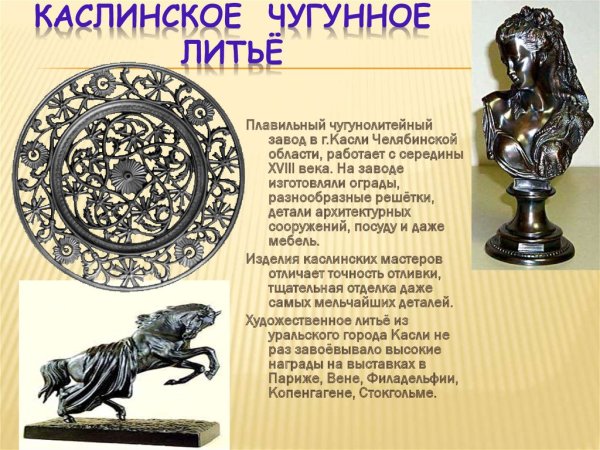 КАСЛИНСКОЕ ЧУГУННОЕ ЛИТЬЁ

Плавильный чугунолитейный завод в г.Касли Челябинской области, работает с середины XVIII века. На заводе изготовляли ограды, разнообразные решётки, детали архитектурных сооружений, посуду и даже мебель.

Изделия каслинских мастеров отличает точность отливки, тщательная отделка даже самых мельчайших деталей.

Художественное литьё из уральского города Касли не раз завоёвывало высокие награды на выставках в Париже, Вене, Филадельфии, Копенгагене, Стокгольме.